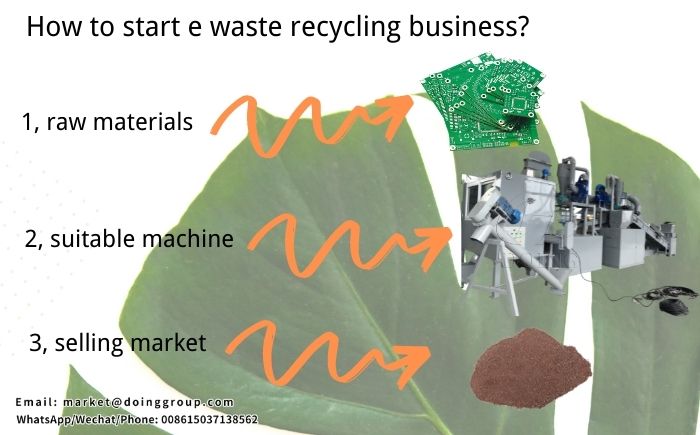 How to start e waste recycling business?

1, raw materials

2, suitable machine

3, selling market

Email: market@doinggroup.com
WhatsApp/Wechat/Phone: 008615037138562